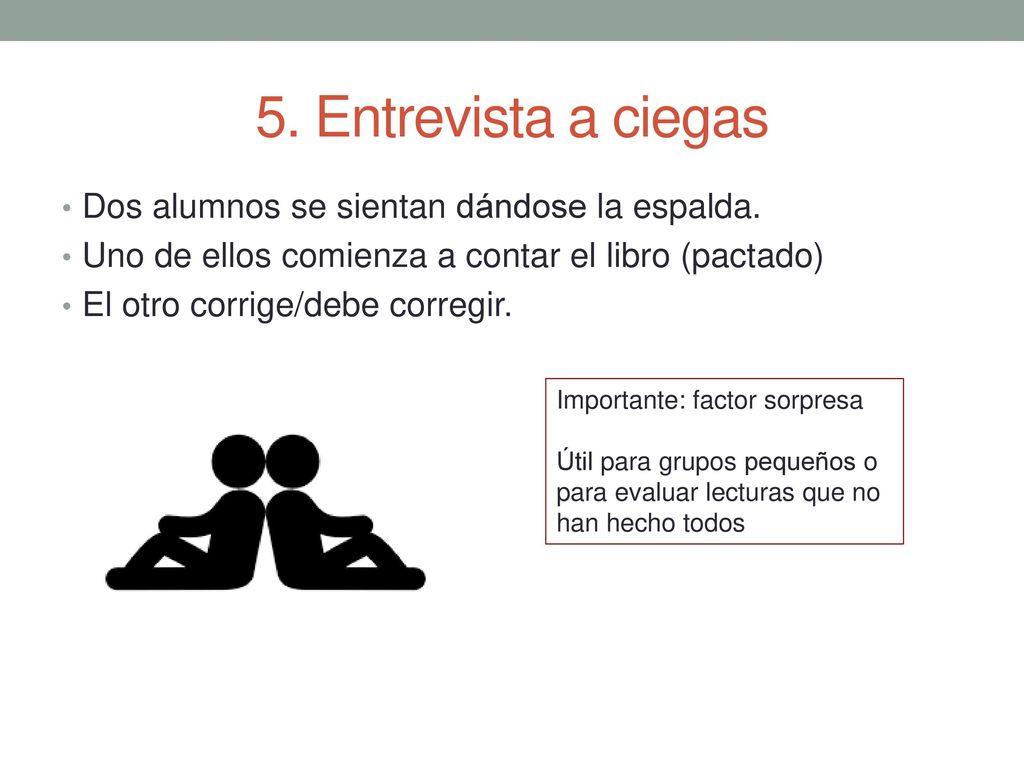 5. Entrevista a ciegas

• Dos alumnos se sientan dándose la espalda.
• Uno de ellos comienza a contar el libro (pactado)
• El otro corrige/debe corregir.

Importante: factor sorpresa

Útil para grupos pequeños o para evaluar lecturas que no han hecho todos